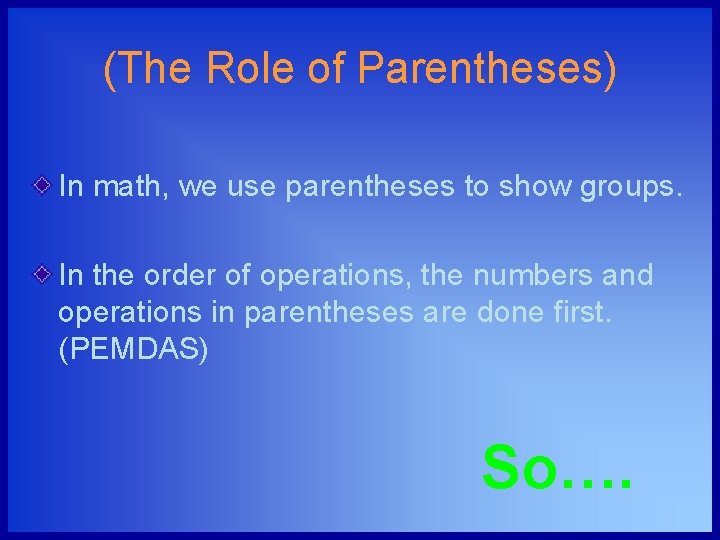 (The Role of Parentheses)

In math, we use parentheses to show groups.

In the order of operations, the numbers and operations in parentheses are done first. (PEMDAS)

So….